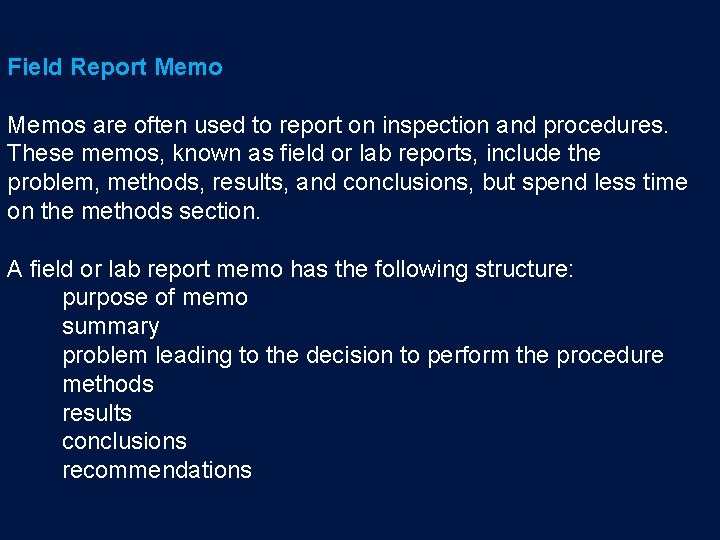 Field Report Memo

Memos are often used to report on inspection and procedures. These memos, known as field or lab reports, include the problem, methods, results, and conclusions, but spend less time on the methods section.

A field or lab report memo has the following structure:
purpose of memo
summary
problem leading to the decision to perform the procedure
methods
results
conclusions
recommendations